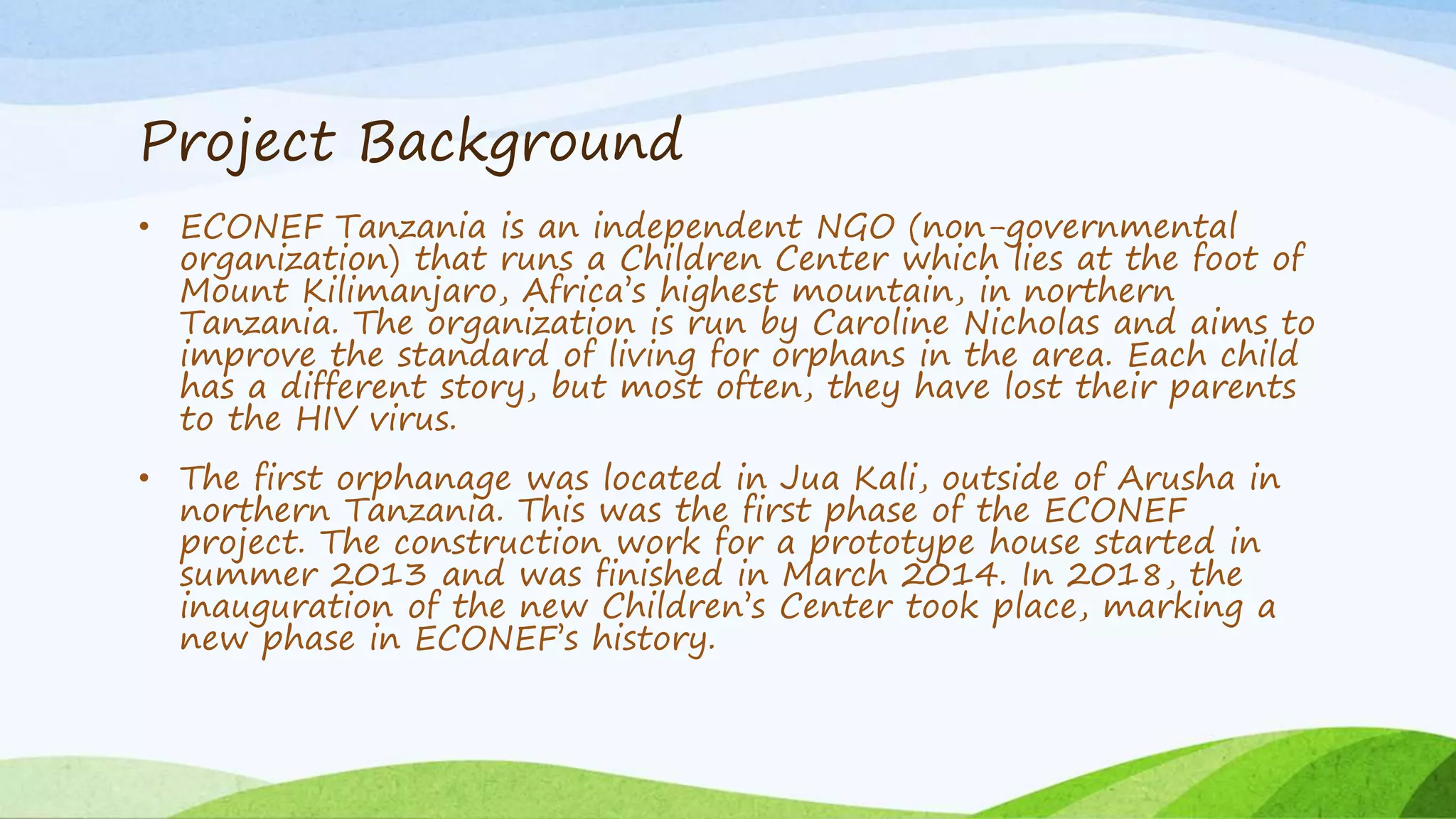 Project Background

• ECONEF Tanzania is an independent NGO (non-governmental organization) that runs a Children Center which lies at the foot of Mount Kilimanjaro, Africa's highest mountain, in northern Tanzania. The organization is run by Caroline Nicholas and aims to improve the standard of living for orphans in the area. Each child has a different story, but most often, they have lost their parents to the HIV virus.

• The first orphanage was located in Jua Kali, outside of Arusha in northern Tanzania. This was the first phase of the ECONEF project. The construction work for a prototype house started in summer 2013 and was finished in March 2014. In 2018, the inauguration of the new Children's Center took place, marking a new phase in ECONEF's history.